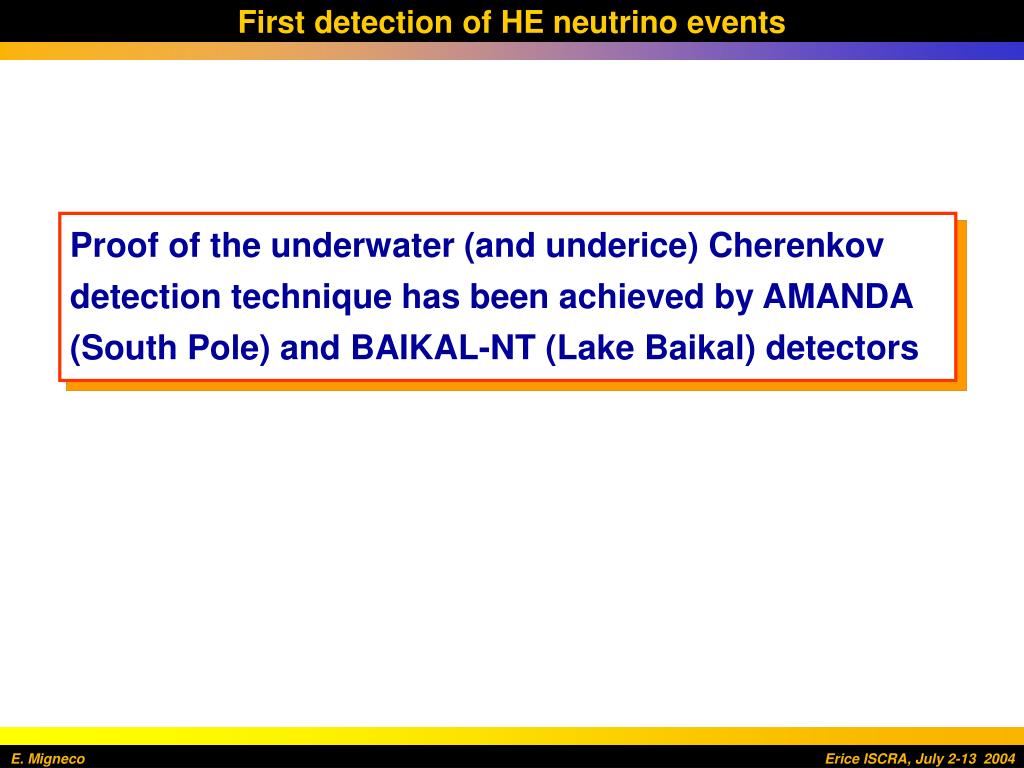 First detection of HE neutrino events

Proof of the underwater (and underice) Cherenkov detection technique has been achieved by AMANDA (South Pole) and BAIKAL-NT (Lake Baikal) detectors

E. Migneco

Erice ISCRA, July 2-13 2004